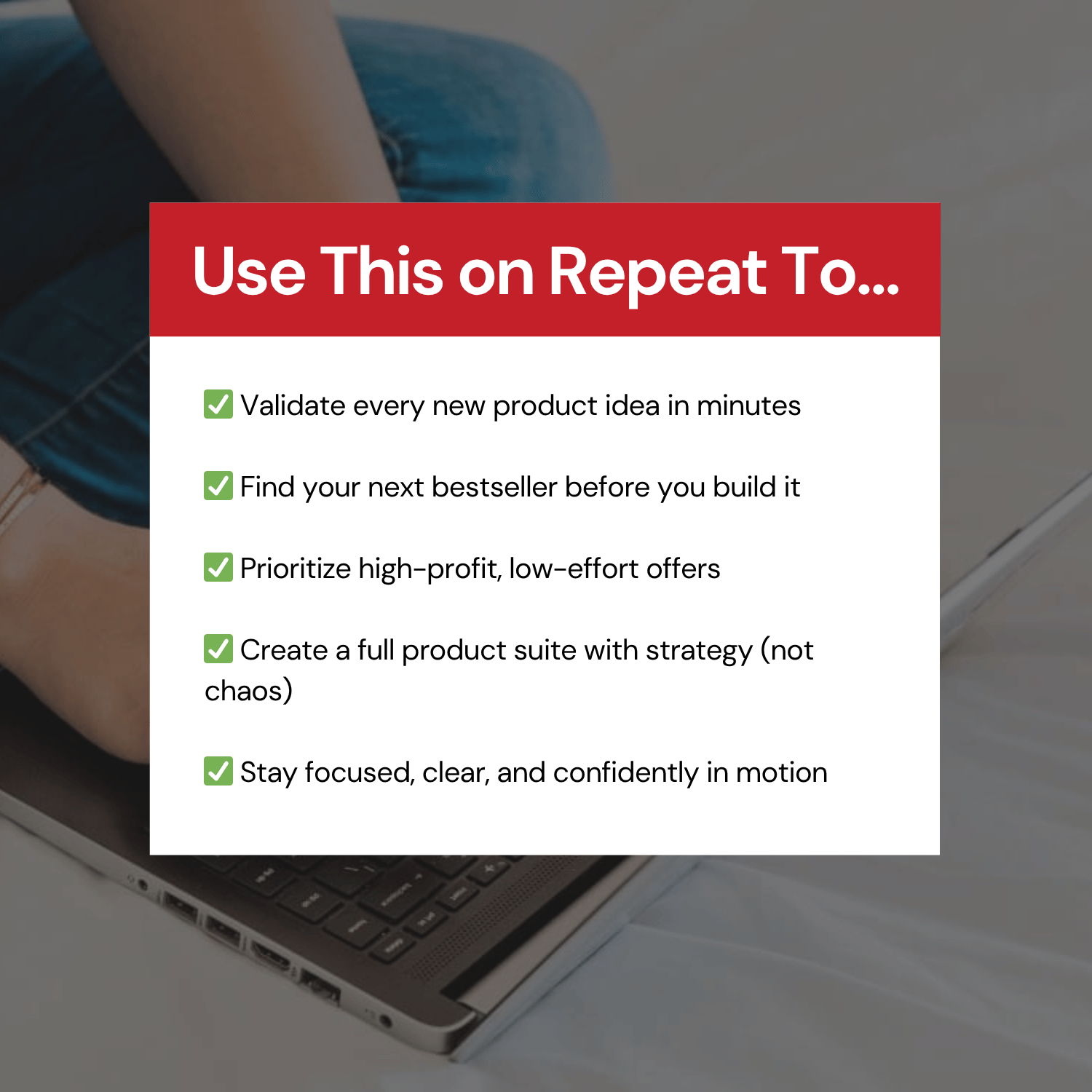 Use This on Repeat To...

✅ Validate every new product idea in minutes

✅ Find your next bestseller before you build it

✅ Prioritize high-profit, low-effort offers

✅ Create a full product suite with strategy (not chaos)

✅ Stay focused, clear, and confidently in motion